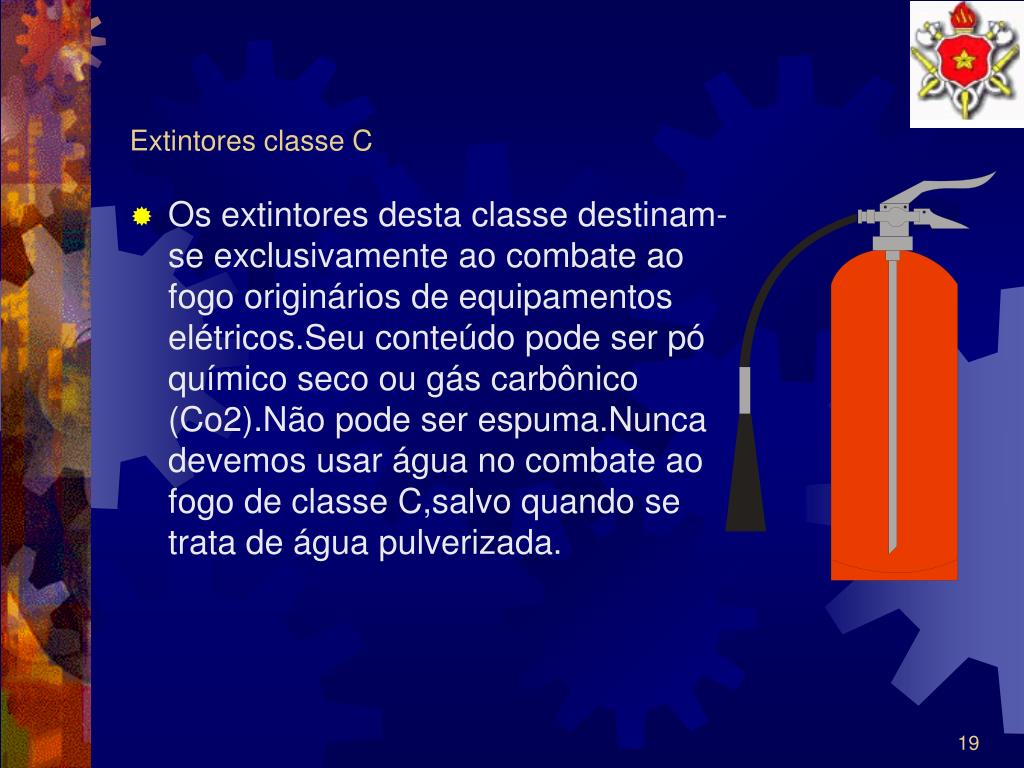 Extintores classe C

Os extintores desta classe destinam-se exclusivamente ao combate ao fogo originários de equipamentos elétricos.Seu conteúdo pode ser pó químico seco ou gás carbônico (Co2).Não pode ser espuma.Nunca devemos usar água no combate ao fogo de classe C,salvo quando se trata de água pulverizada.

19